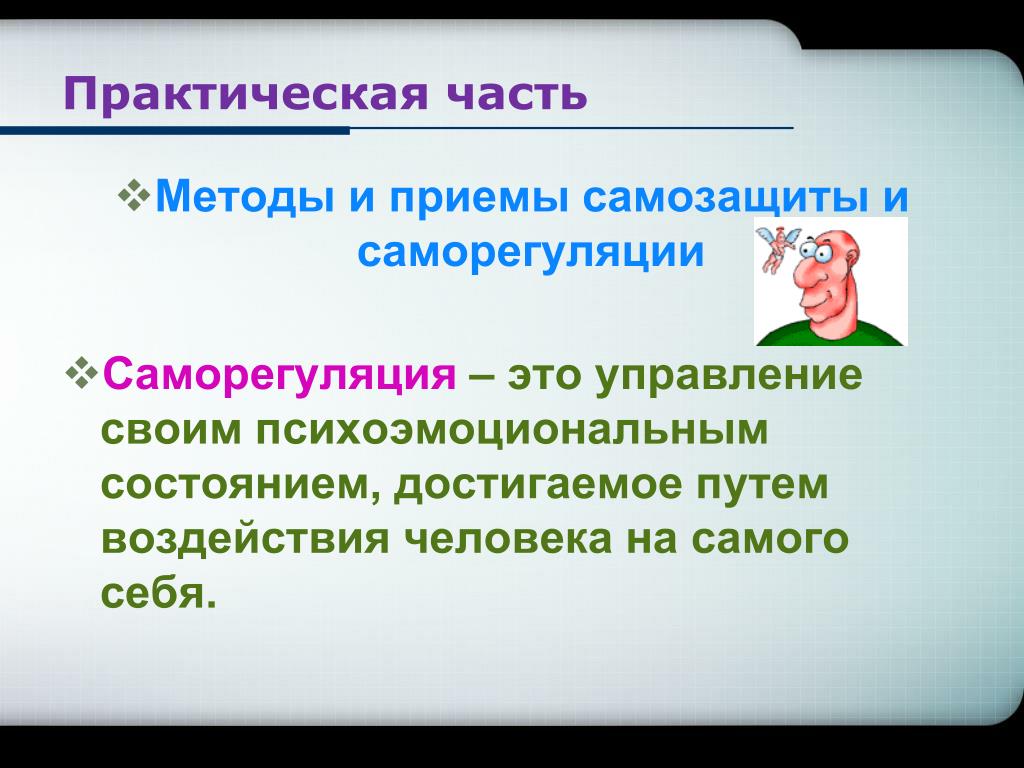 Практическая часть

❖Методы и приемы самозащиты и саморегуляции

❖Саморегуляция – это управление своим психоэмоциональным состоянием, достигаемое путем воздействия человека на самого себя.